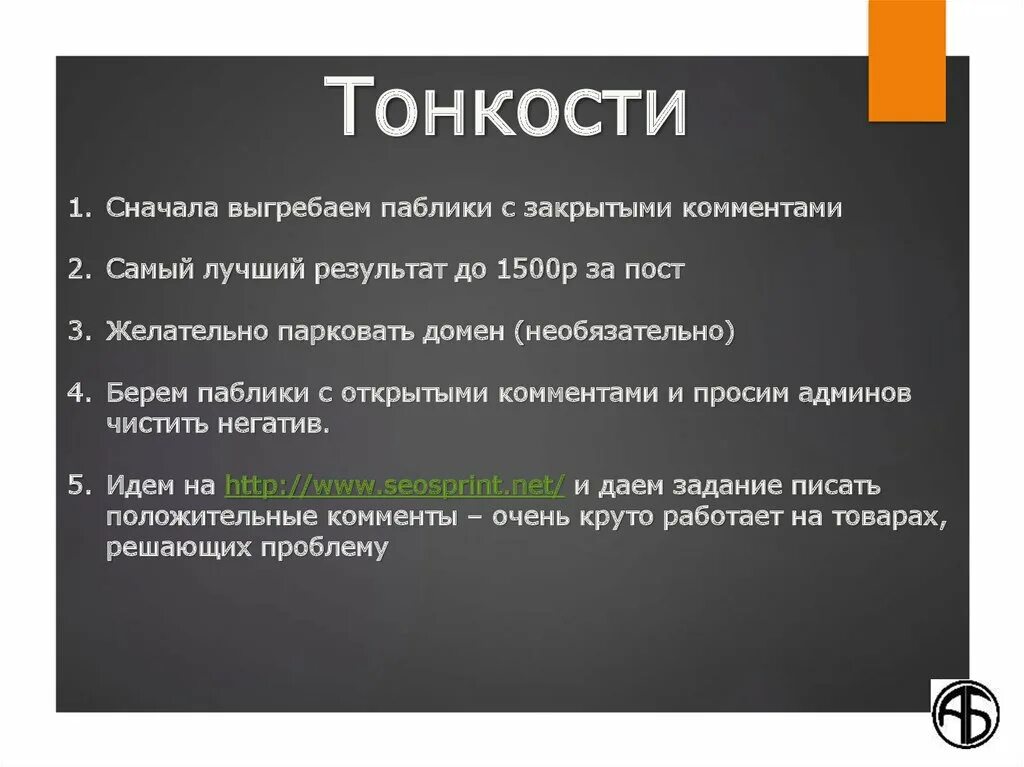 Тонкости

1. Сначала выгребаем паблики с закрытыми комментами

2. Самый лучший результат до 1500р за пост

3. Желательно парковать домен (необязательно)

4. Берем паблики с открытыми комментами и просим админов чистить негатив.

5. Идем на http://www.seosprint.net/ и даем задание писать положительные комменты – очень круто работает на товарах, решающих проблему

АБ